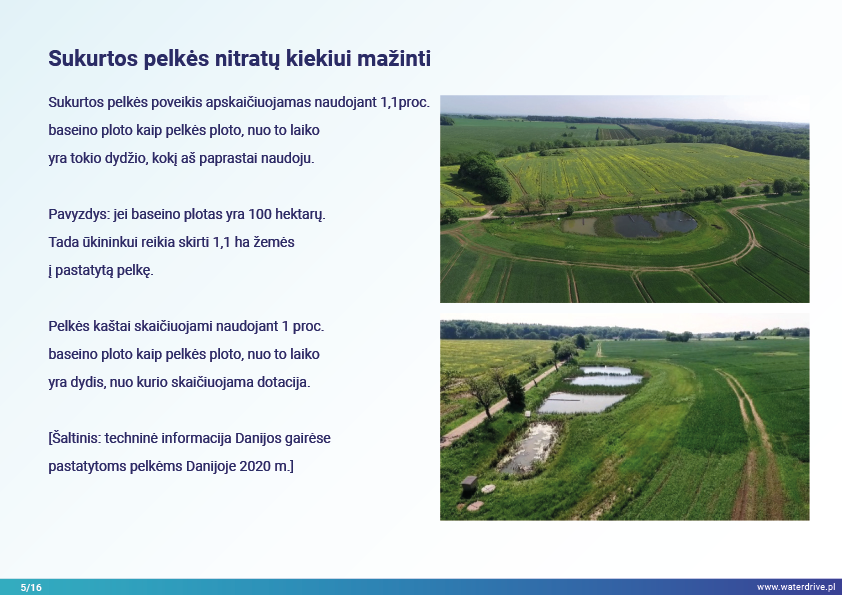 Sukurtos pelkės nitratų kiekiui mažinti

Sukurtos pelkės poveikis apskaičiuojamas naudojant 1,1proc. baseino ploto kaip pelkės ploto, nuo to laiko yra tokio dydžio, kokį aš paprastai naudoju.

Pavyzdys: jei baseino plotas yra 100 hektarų. Tada ūkininkui reikia skirti 1,1 ha žemės į pastatytą pelkę.

Pelkės kaštai skaičiuojami naudojant 1 proc. baseino ploto kaip pelkės ploto, nuo to laiko yra dydis, nuo kurio skaičiuojama dotacija.

[Šaltinis: techninė informacija Danijos gairėse pastatytoms pelkėms Danijoje 2020 m.]

5/16

www.waterdrive.pl